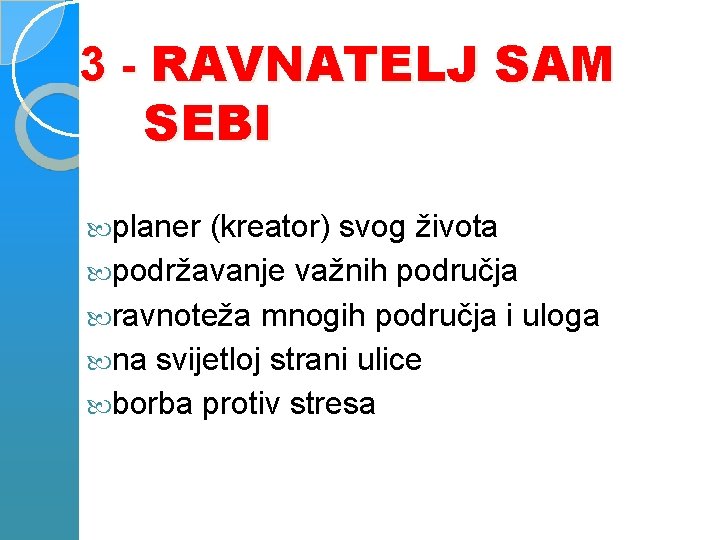 3 - RAVNATELJ SAM SEBI

planer (kreator) svog života
podržavanje važnih područja
ravnoteža mnogih područja i uloga
na svijetloj strani ulice
borba protiv stresa